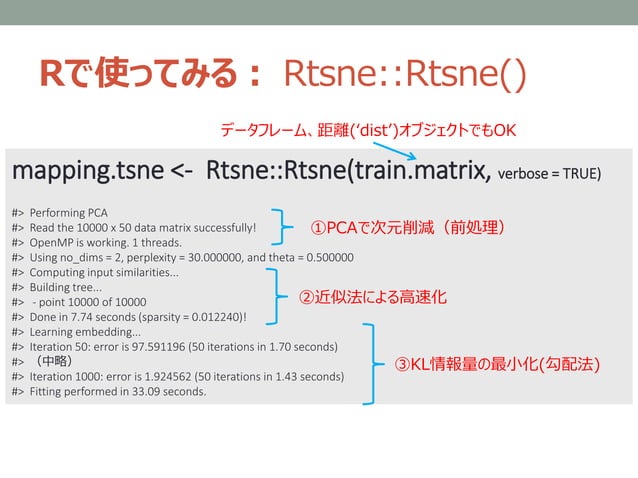 Rで使ってみる： Rtsne::Rtsne()

データフレーム、距離('dist')オブジェクトでもOK

mapping.tsne <- Rtsne::Rtsne(train.matrix, verbose = TRUE)

#> Performing PCA
#> Read the 10000 x 50 data matrix successfully!
#> OpenMP is working. 1 threads.
#> Using no_dims = 2, perplexity = 30.000000, and theta = 0.500000
#> Computing input similarities...
#> Building tree...
#> - point 10000 of 10000
#> Done in 7.74 seconds (sparsity = 0.012240)!
#> Learning embedding...
#> Iteration 50: error is 97.591196 (50 iterations in 1.70 seconds)
#> （中略）
#> Iteration 1000: error is 1.924562 (50 iterations in 1.43 seconds)
#> Fitting performed in 33.09 seconds.

①PCAで次元削減（前処理）

②近似法による高速化

③KL情報量の最小化(勾配法)